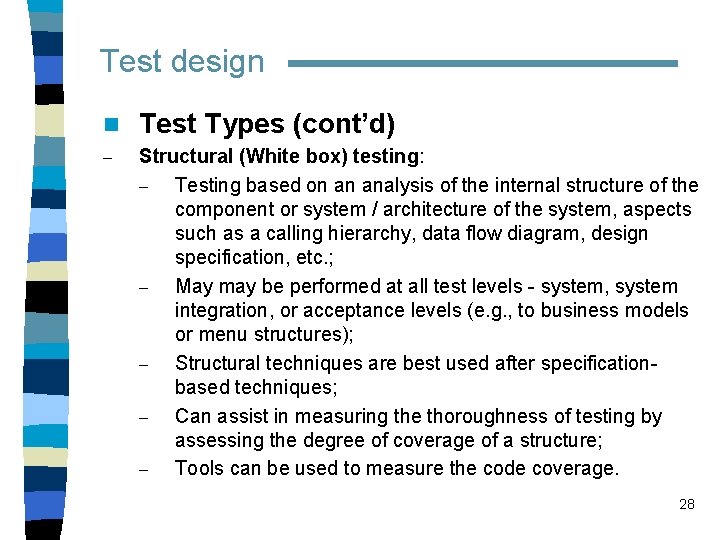 Test design

■ Test Types (cont'd)

– Structural (White box) testing:

– Testing based on an analysis of the internal structure of the component or system / architecture of the system, aspects such as a calling hierarchy, data flow diagram, design specification, etc.;

– May may be performed at all test levels - system, system integration, or acceptance levels (e.g., to business models or menu structures);

– Structural techniques are best used after specification-based techniques;

– Can assist in measuring the thoroughness of testing by assessing the degree of coverage of a structure;

– Tools can be used to measure the code coverage.

28